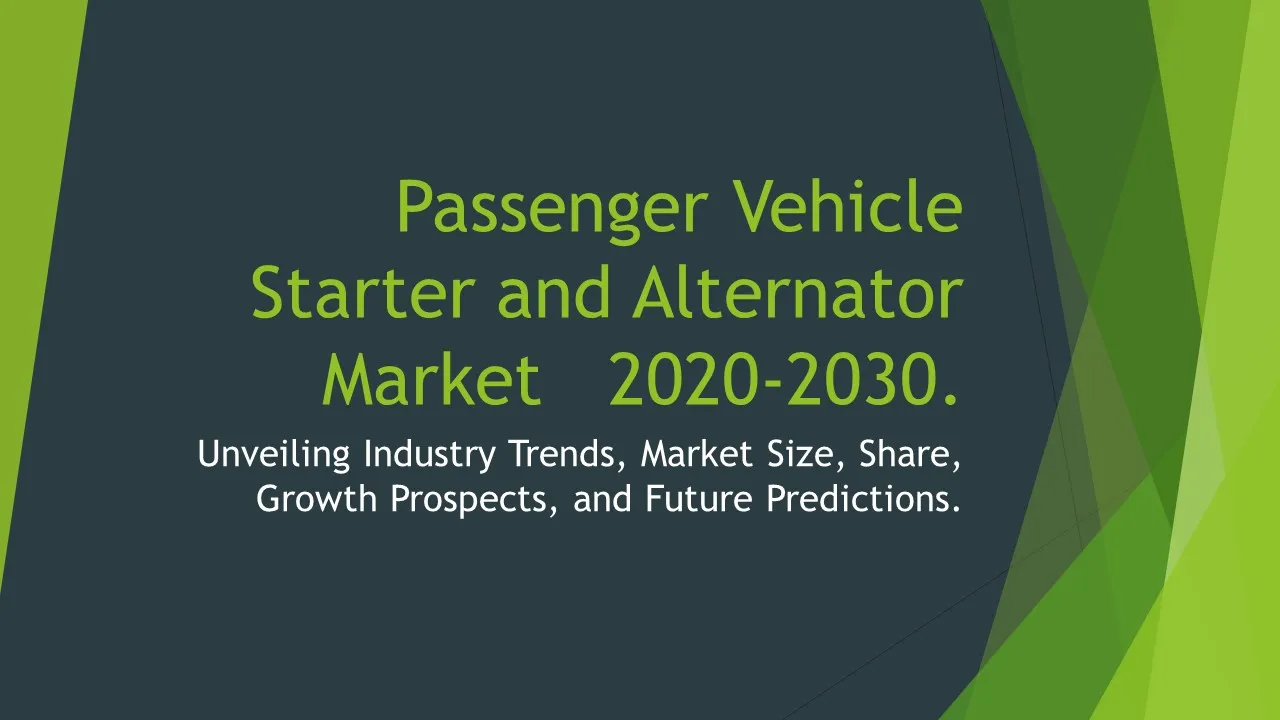 Passenger Vehicle Starter and Alternator Market 2020-2030.

Unveiling Industry Trends, Market Size, Share, Growth Prospects, and Future Predictions.